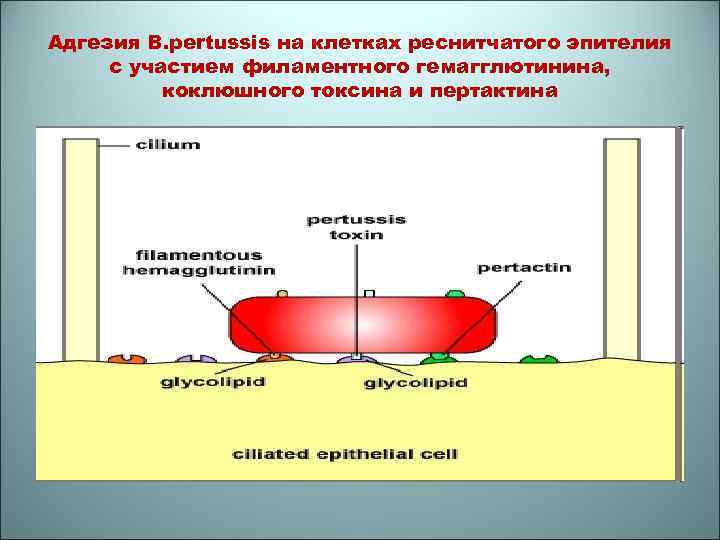 Адгезия B.pertussis на клетках реснитчатого эпителия с участием филаментного гемагглютинина, коклюшного токсина и пертактина

cilium

pertussis toxin

filamentous hemagglutinin

pertactin

glycolipid

glycolipid

ciliated epithelial cell